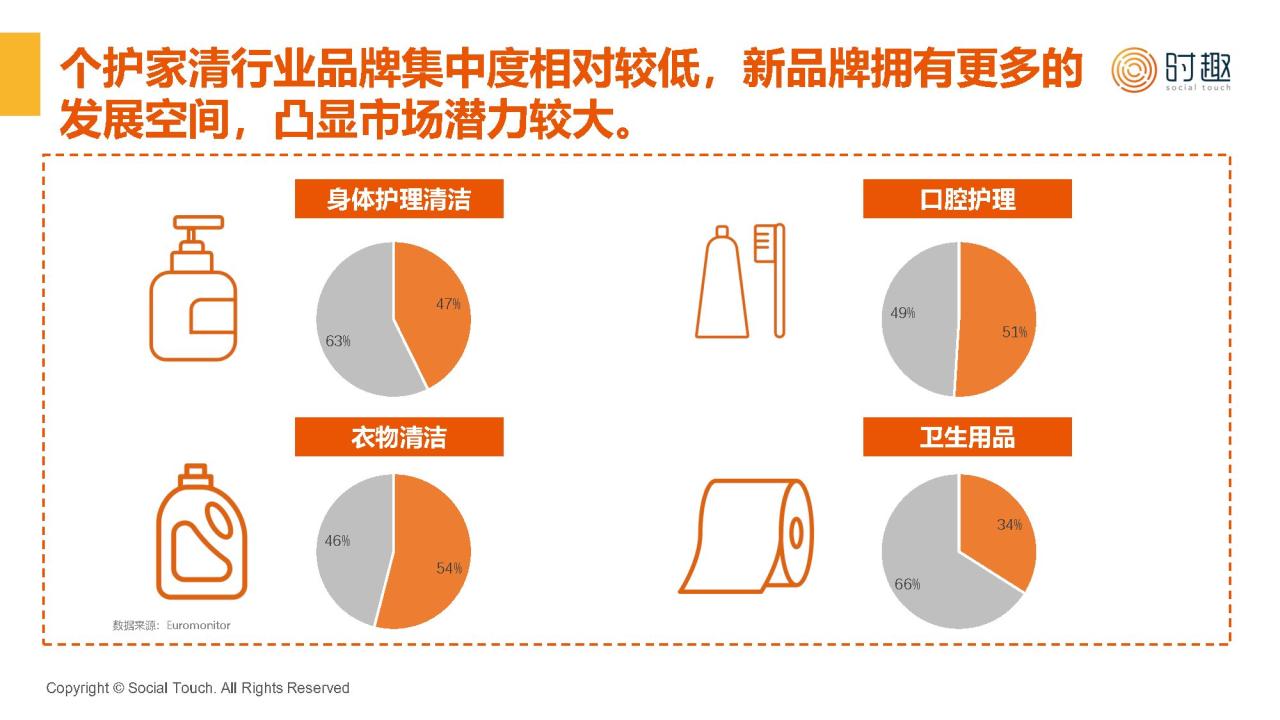 个护家清行业品牌集中度相对较低，新品牌拥有更多的发展空间，凸显市场潜力较大。

时趣
social touch

身体护理清洁

47%

63%

口腔护理

49%

51%

衣物清洁

46%

54%

卫生用品

34%

66%

数据来源：Euromonitor

Copyright © Social Touch. All Rights Reserved